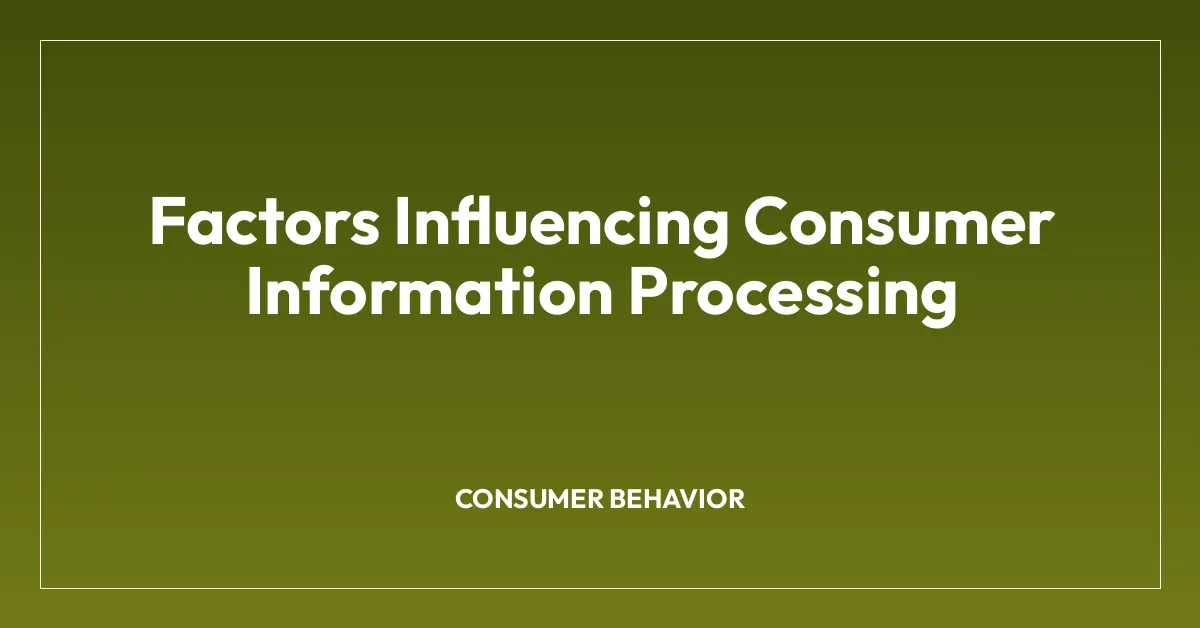 Factors Influencing Consumer Information Processing

CONSUMER BEHAVIOR